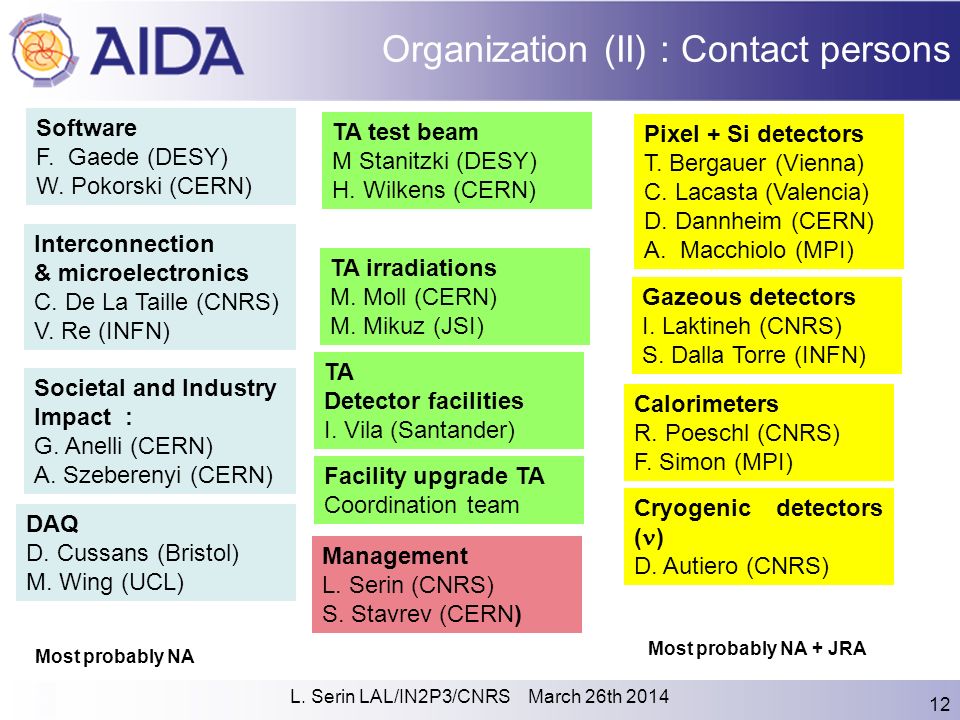 AIDA

Organization (II) : Contact persons

Software
F. Gaede (DESY)
W. Pokorski (CERN)

Interconnection & microelectronics
C. De La Taille (CNRS)
V. Re (INFN)

Societal and Industry Impact :
G. Anelli (CERN)
A. Szeberenyi (CERN)

DAQ
D. Cussans (Bristol)
M. Wing (UCL)

Most probably NA

TA test beam
M Stanitzki (DESY)
H. Wilkens (CERN)

TA irradiations
M. Moll (CERN)
M. Mikuz (JSI)

TA
Detector facilities
I. Vila (Santander)

Facility upgrade TA
Coordination team

Management
L. Serin (CNRS)
S. Stavrev (CERN)

Pixel + Si detectors
T. Bergauer (Vienna)
C. Lacasta (Valencia)
D. Dannheim (CERN)
A. Macchiolo (MPI)

Gazeous detectors
I. Laktineh (CNRS)
S. Dalla Torre (INFN)

Calorimeters
R. Poeschl (CNRS)
F. Simon (MPI)

Cryogenic detectors ($\nu$)
D. Autiero (CNRS)

Most probably NA + JRA

L. Serin LAL/IN2P3/CNRS March 26th 2014

12